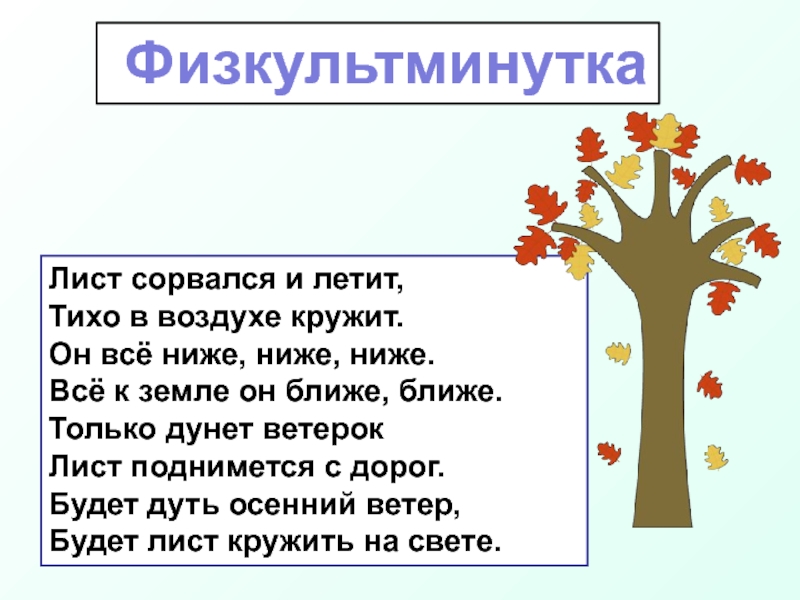 Физкультминутка

Лист сорвался и летит,
Тихо в воздухе кружит.
Он всё ниже, ниже, ниже.
Всё к земле он ближе, ближе.
Только дунет ветерок
Лист поднимется с дорог.
Будет дуть осенний ветер,
Будет лист кружить на свете.